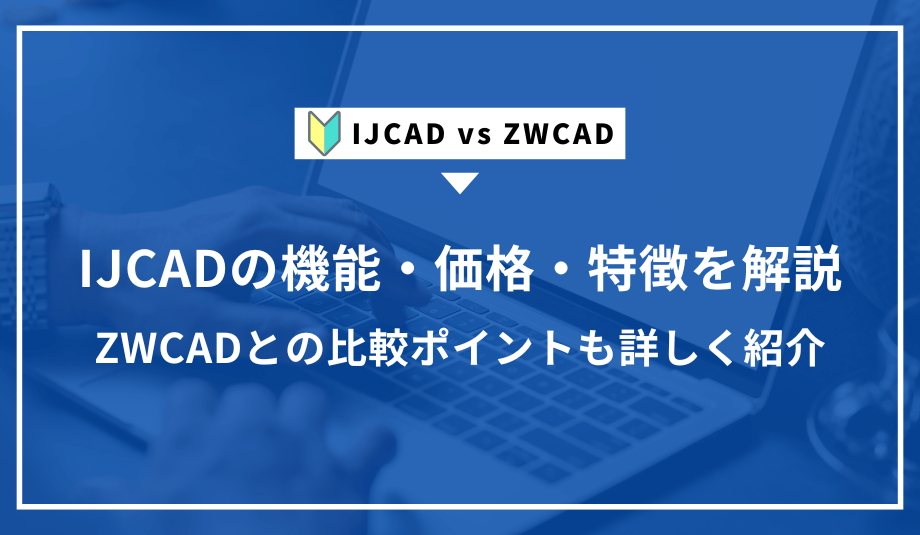 IJCAD vs ZWCAD

IJCADの機能・価格・特徴を解説
ZWCADとの比較ポイントも詳しく紹介